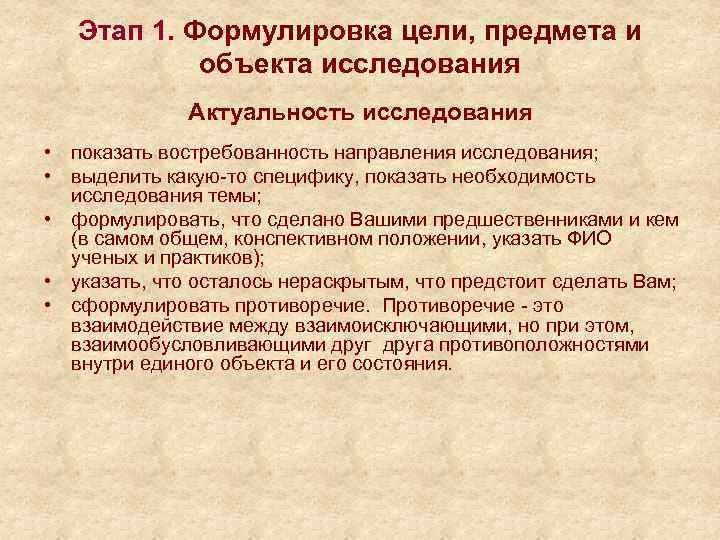 Этап 1. Формулировка цели, предмета и объекта исследования

Актуальность исследования

• показать востребованность направления исследования;
• выделить какую-то специфику, показать необходимость исследования темы;
• формулировать, что сделано Вашими предшественниками и кем (в самом общем, конспективном положении, указать ФИО ученых и практиков);
• указать, что осталось нераскрытым, что предстоит сделать Вам;
• сформулировать противоречие. Противоречие - это взаимодействие между взаимоисключающими, но при этом, взаимообусловливающими друг друга противоположностями внутри единого объекта и его состояния.